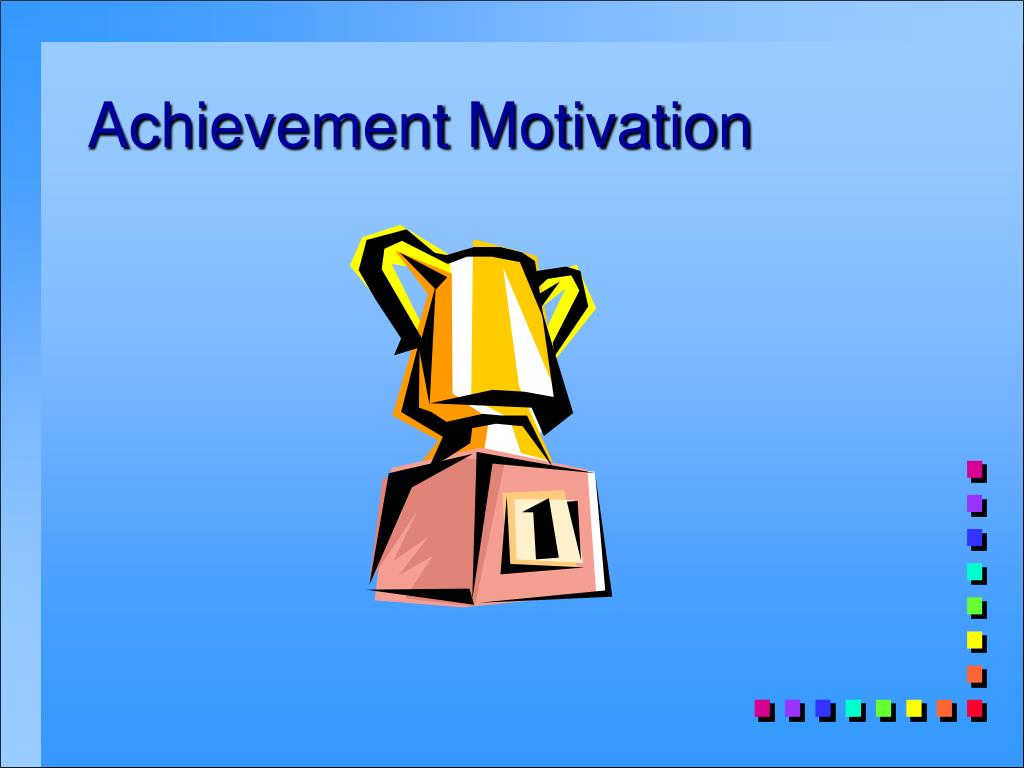 Achievement Motivation

1